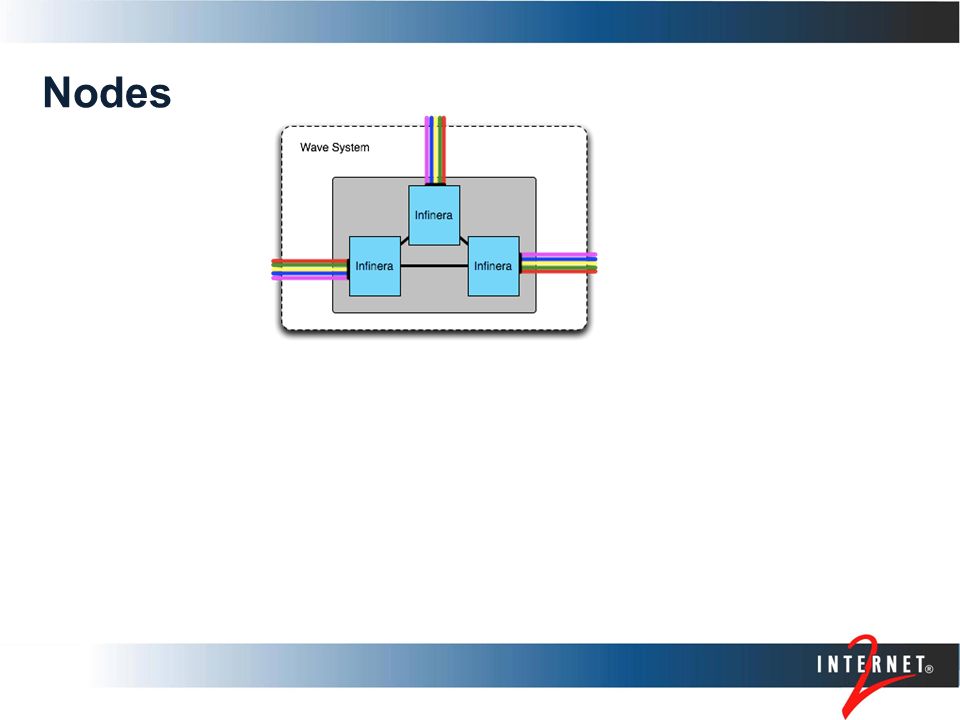 Nodes

Wave System

Infinera

Infinera

Infinera

INTERNET® 2